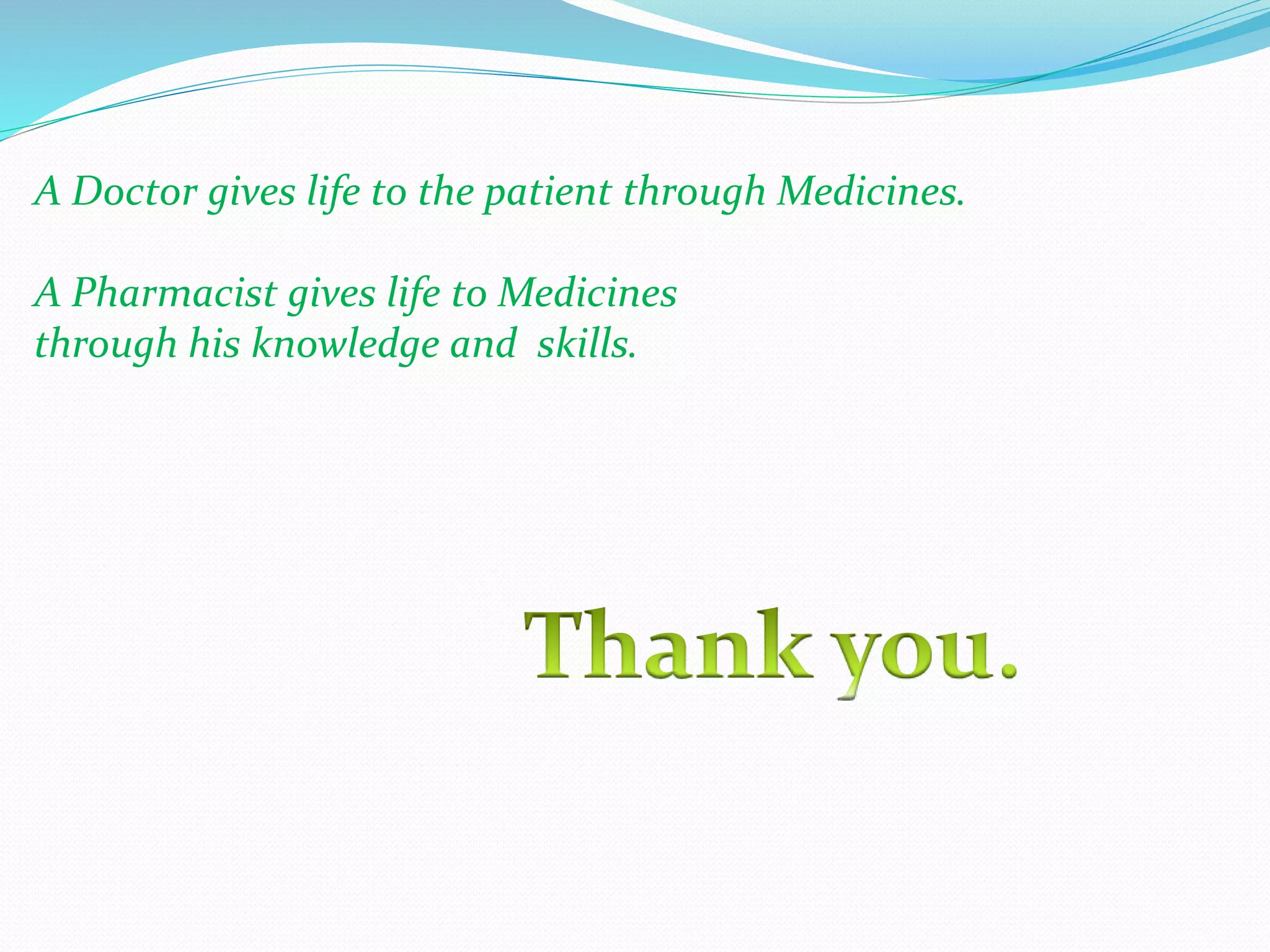 A Doctor gives life to the patient through Medicines.

A Pharmacist gives life to Medicines through his knowledge and skills.

Thank you.